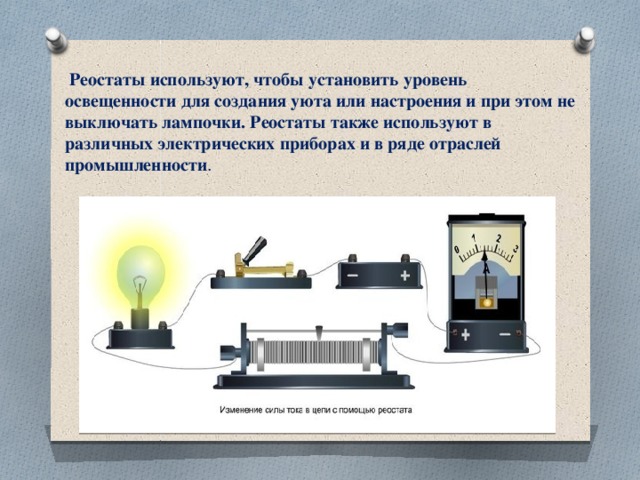 Реостаты используют, чтобы установить уровень освещенности для создания уюта или настроения и при этом не выключать лампочки. Реостаты также используют в различных электрических приборах и в ряде отраслей промышленности.

−
+
0
1
2
3
A
+
−

Изменение силы тока в цепи с помощью реостата